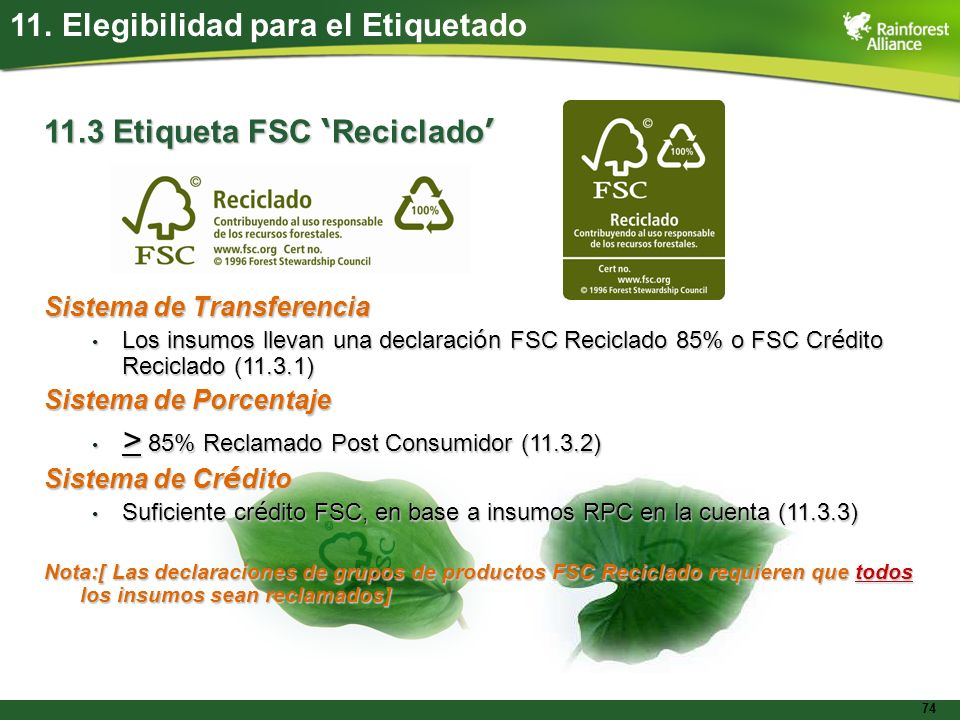 11. Elegibilidad para el Etiquetado

Rainforest Alliance

11.3 Etiqueta FSC ‘Reciclado’

© FSC Reciclado Contribuyendo al uso responsable de los recursos forestales. www.fsc.org Cert no. © 1996 Forest Stewardship Council 100%

© 100% FSC Reciclado Contribuyendo al uso responsable de los recursos forestales. Cert no. www.fsc.org © 1996 Forest Stewardship Council

Sistema de Transferencia

• Los insumos llevan una declaración FSC Reciclado 85% o FSC Crédito Reciclado (11.3.1)

Sistema de Porcentaje

• $\geq$ 85% Reclamado Post Consumidor (11.3.2)

Sistema de Crédito

• Suficiente crédito FSC, en base a insumos RPC en la cuenta (11.3.3)

Nota:[ Las declaraciones de grupos de productos FSC Reciclado requieren que todos los insumos sean reclamados]

74